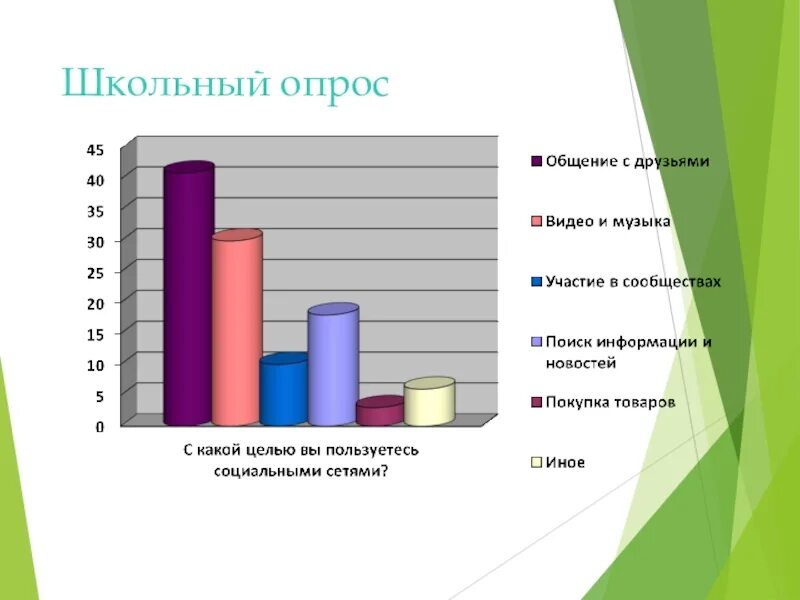 Школьный опрос

45
40
35
30
25
20
15
10
5
0

С какой целью вы пользуетесь социальными сетями?

Общение с друзьями
Видео и музыка
Участие в сообществах
Поиск информации и новостей
Покупка товаров
Иное